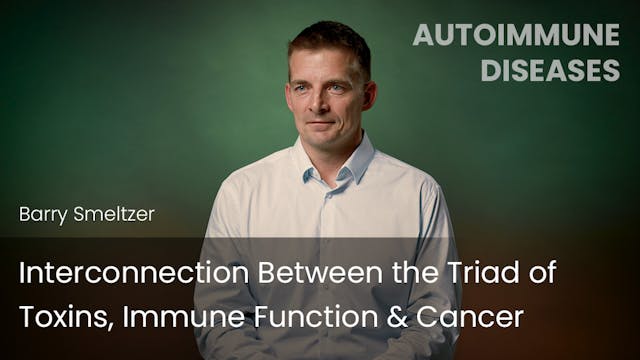 AUTOIMMUNE DISEASES

Barry Smeltzer

Interconnection Between the Triad of Toxins, Immune Function & Cancer